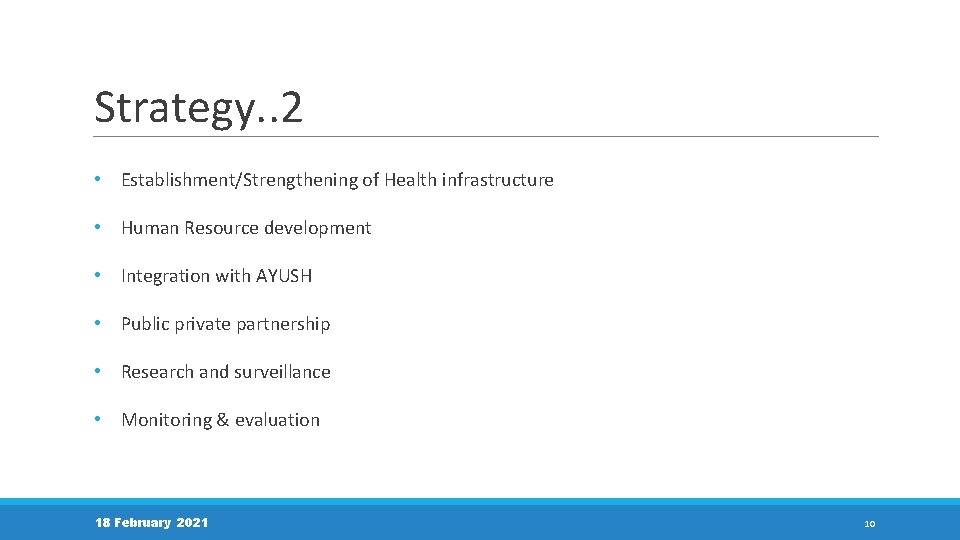 Strategy..2

• Establishment/Strengthening of Health infrastructure

• Human Resource development

• Integration with AYUSH

• Public private partnership

• Research and surveillance

• Monitoring & evaluation

18 February 2021

10